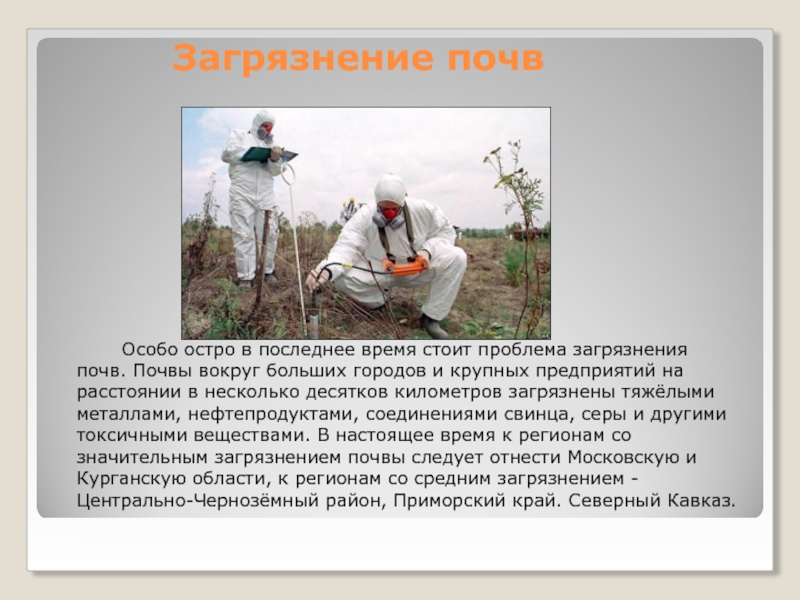 Загрязнение почв

Особо остро в последнее время стоит проблема загрязнения почв. Почвы вокруг больших городов и крупных предприятий на расстоянии в несколько десятков километров загрязнены тяжёлыми металлами, нефтепродуктами, соединениями свинца, серы и другими токсичными веществами. В настоящее время к регионам со значительным загрязнением почвы следует отнести Московскую и Курганскую области, к регионам со средним загрязнением - Центрально-Чернозёмный район, Приморский край. Северный Кавказ.